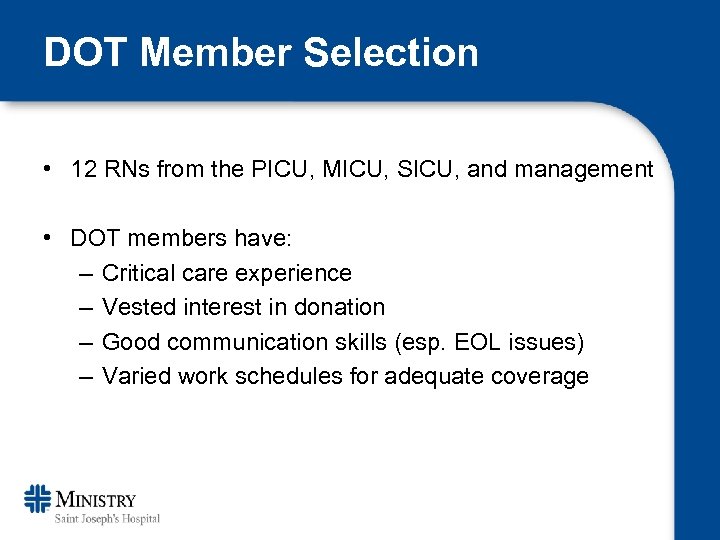 DOT Member Selection

• 12 RNs from the PICU, MICU, SICU, and management

• DOT members have:
– Critical care experience
– Vested interest in donation
– Good communication skills (esp. EOL issues)
– Varied work schedules for adequate coverage

MINISTRY
Saint Joseph's Hospital